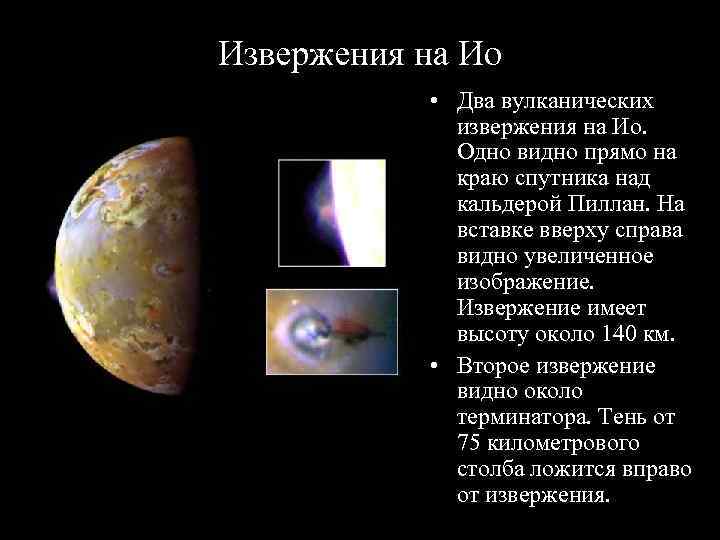 Извержения на Ио

• Два вулканических извержения на Ио. Одно видно прямо на краю спутника над кальдерой Пиллан. На вставке вверху справа видно увеличенное изображение. Извержение имеет высоту около 140 км.

• Второе извержение видно около терминатора. Тень от 75 километрового столба ложится вправо от извержения.